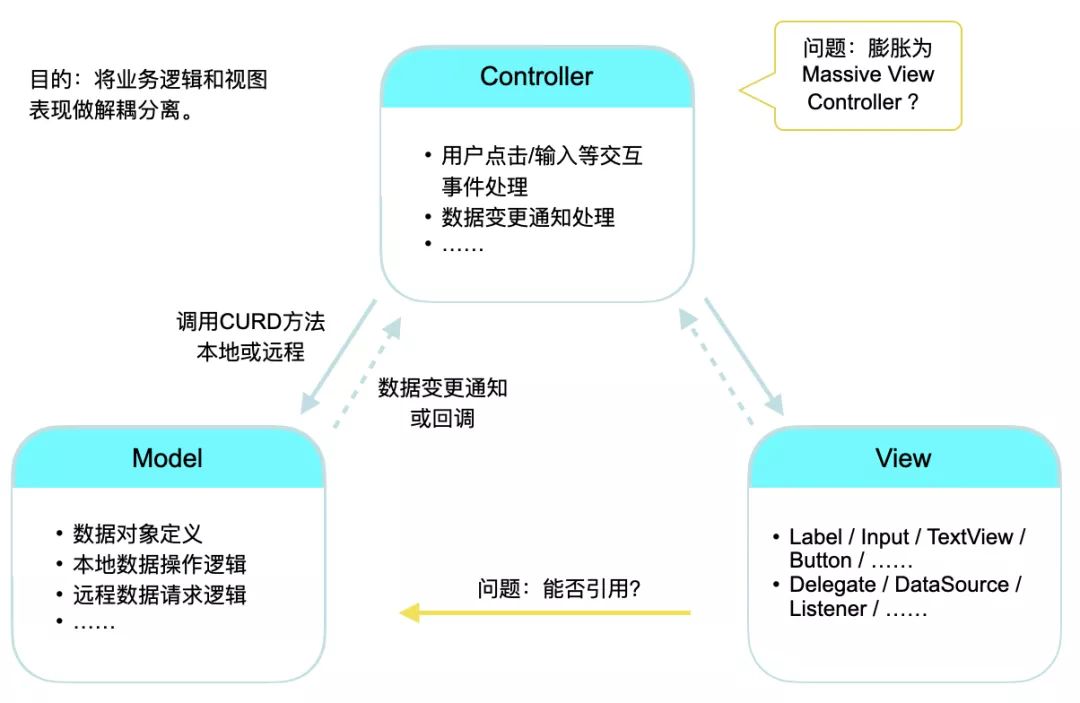 目的：将业务逻辑和视图表现做解耦分离。

Controller

问题：膨胀为 Massive View Controller？

• 用户点击/输入等交互事件处理
• 数据变更通知处理
• ……

调用CURD方法
本地或远程

数据变更通知
或回调

Model

• 数据对象定义
• 本地数据操作逻辑
• 远程数据请求逻辑
• ……

问题：能否引用?

View

• Label / Input / TextView / Button / ……
• Delegate / DataSource / Listener / ……